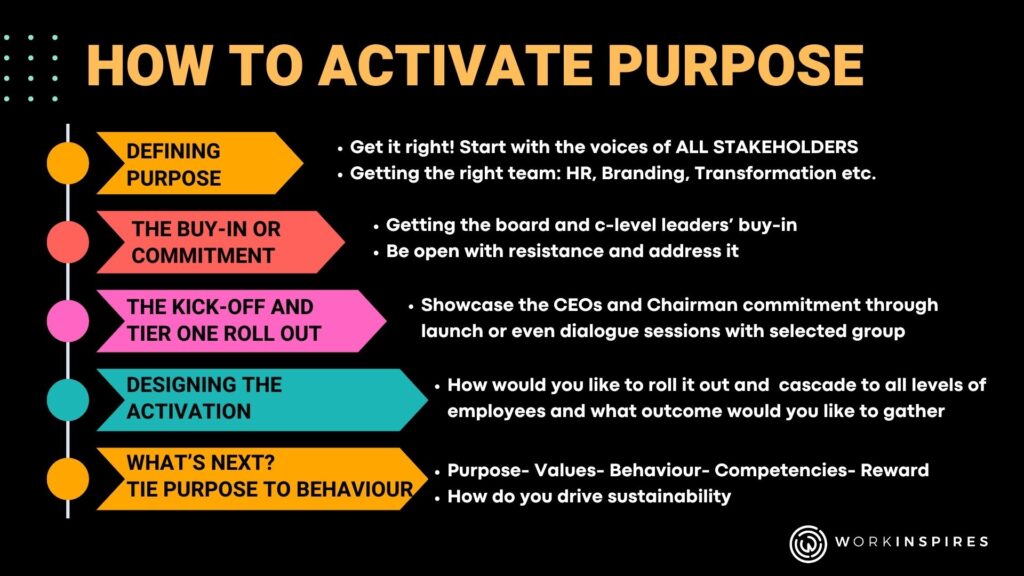 HOW TO ACTIVATE PURPOSE

DEFINING PURPOSE

• Get it right! Start with the voices of ALL STAKEHOLDERS
• Getting the right team: HR, Branding, Transformation etc.

THE BUY-IN OR COMMITMENT

• Getting the board and c-level leaders' buy-in
• Be open with resistance and address it

THE KICK-OFF AND TIER ONE ROLL OUT

• Showcase the CEOs and Chairman commitment through launch or even dialogue sessions with selected group

DESIGNING THE ACTIVATION

• How would you like to roll it out and cascade to all levels of employees and what outcome would you like to gather

WHAT'S NEXT? TIE PURPOSE TO BEHAVIOUR

• Purpose- Values- Behaviour- Competencies- Reward
• How do you drive sustainability

WORKINSPIRES